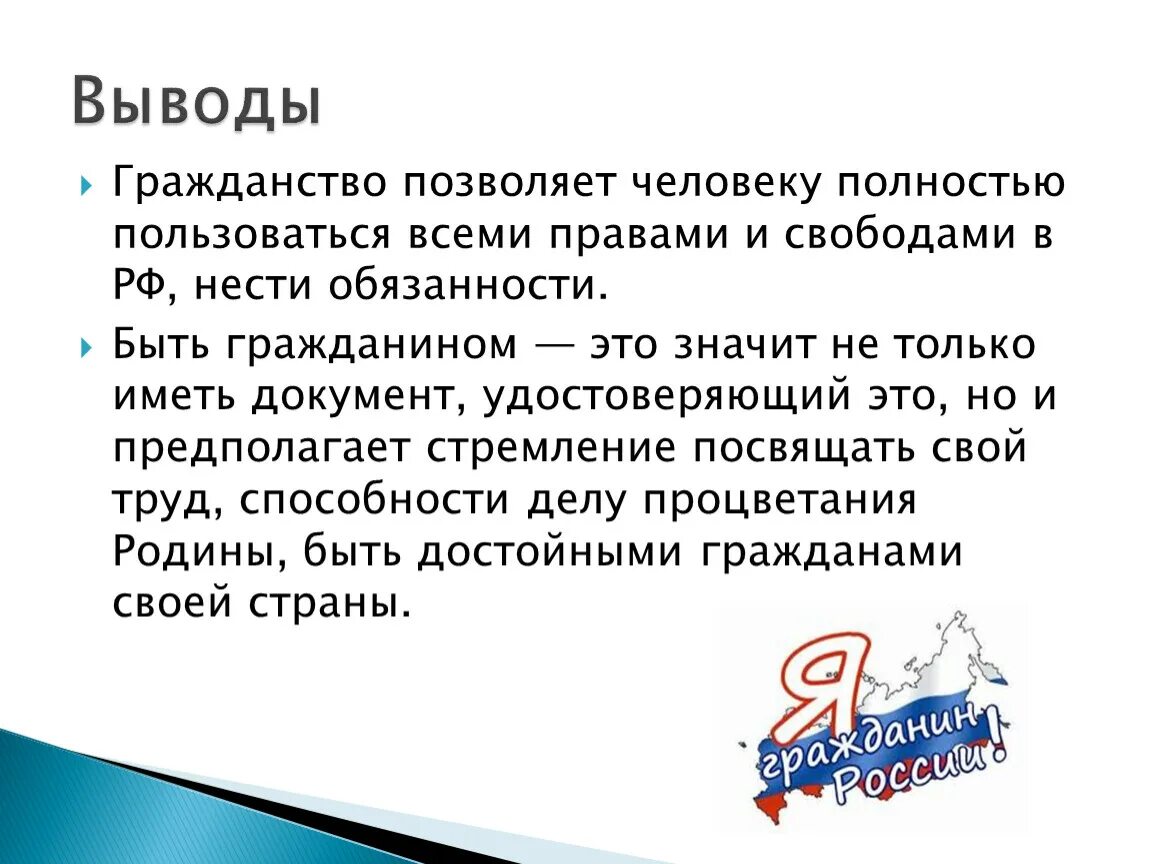 Выводы

Гражданство позволяет человеку полностью пользоваться всеми правами и свободами в РФ, нести обязанности.

Быть гражданином — это значит не только иметь документ, удостоверяющий это, но и предполагает стремление посвящать свой труд, способности делу процветания Родины, быть достойными гражданами своей страны.

Я гражданин России!